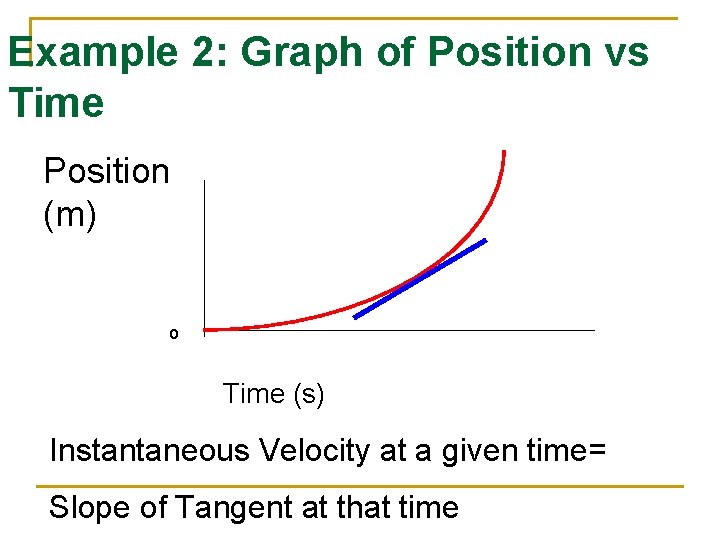 Example 2: Graph of Position vs Time

Position (m)

o

Time (s)

Instantaneous Velocity at a given time=

Slope of Tangent at that time